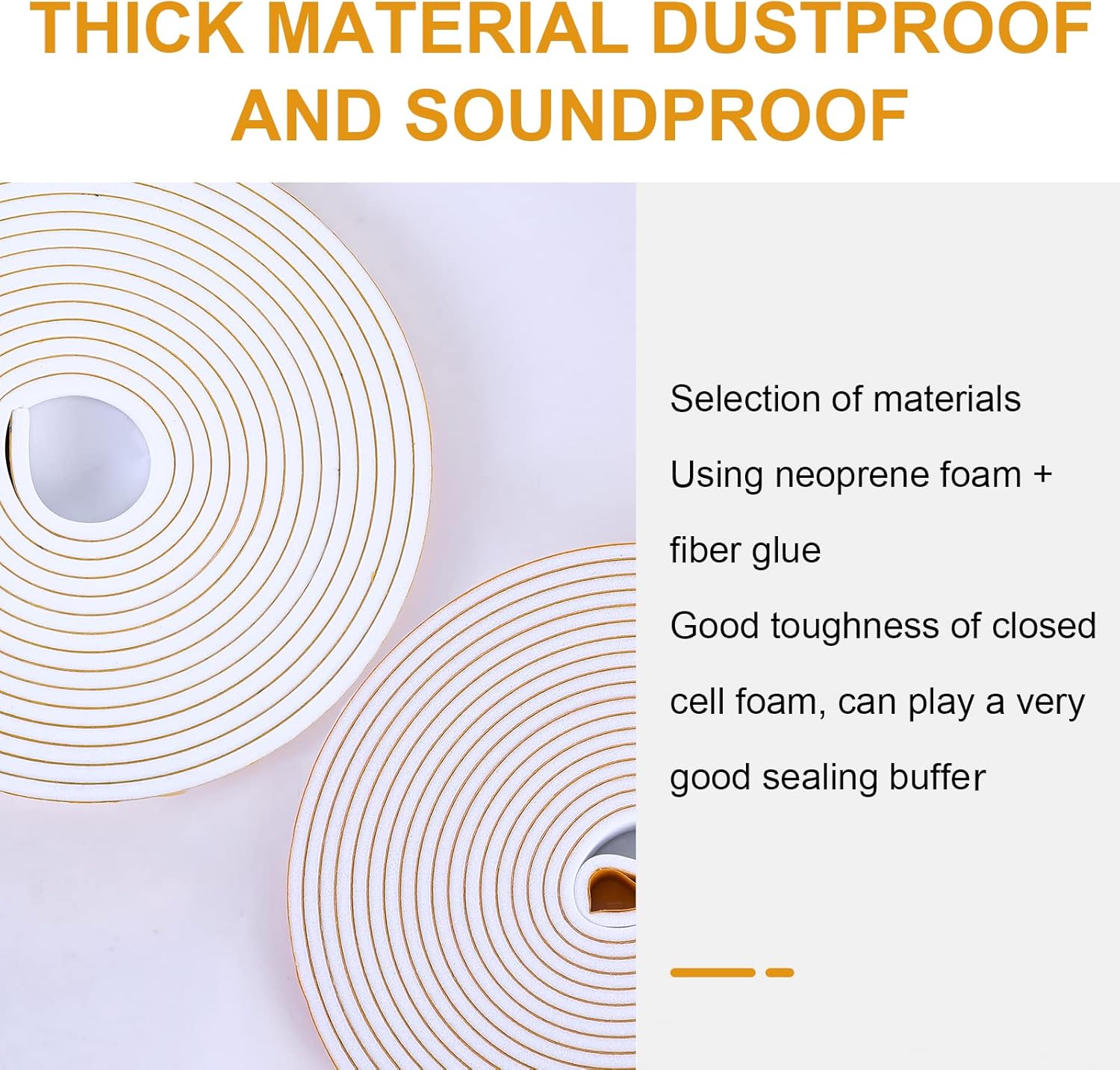 THICK MATERIAL DUSTPROOF AND SOUNDPROOF

Selection of materials

Using neoprene foam + fiber glue

Good toughness of closed cell foam, can play a very good sealing buffer